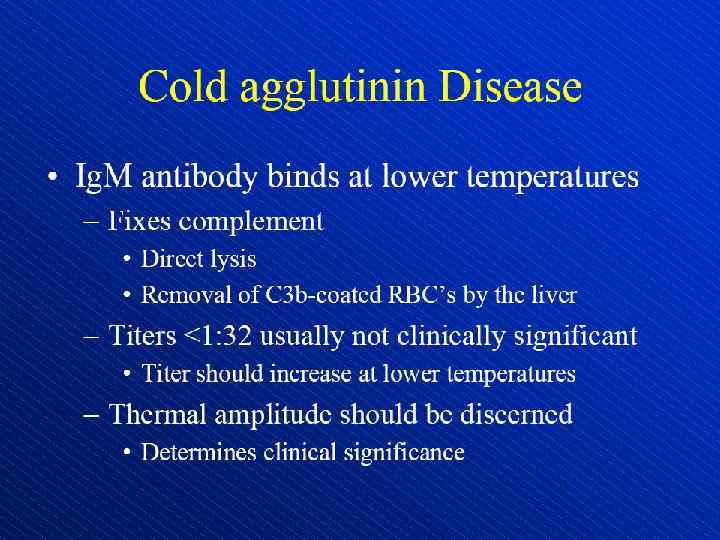 Cold agglutinin Disease

• IgM antibody binds at lower temperatures
– Fixes complement
• Direct lysis
• Removal of C3b-coated RBC's by the liver
– Titers <1:32 usually not clinically significant
• Titer should increase at lower temperatures
– Thermal amplitude should be discerned
• Determines clinical significance